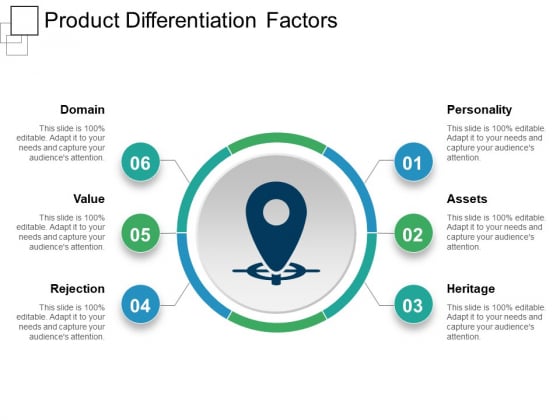 Product Differentiation Factors

Domain

This slide is 100% editable. Adapt it to your needs and capture your audience's attention.

06

Value

This slide is 100% editable. Adapt it to your needs and capture your audience's attention.

05

Rejection

This slide is 100% editable. Adapt it to your needs and capture your audience's attention.

04

Personality

This slide is 100% editable. Adapt it to your needs and capture your audience's attention.

01

Assets

This slide is 100% editable. Adapt it to your needs and capture your audience's attention.

02

Heritage

This slide is 100% editable. Adapt it to your needs and capture your audience's attention.

03